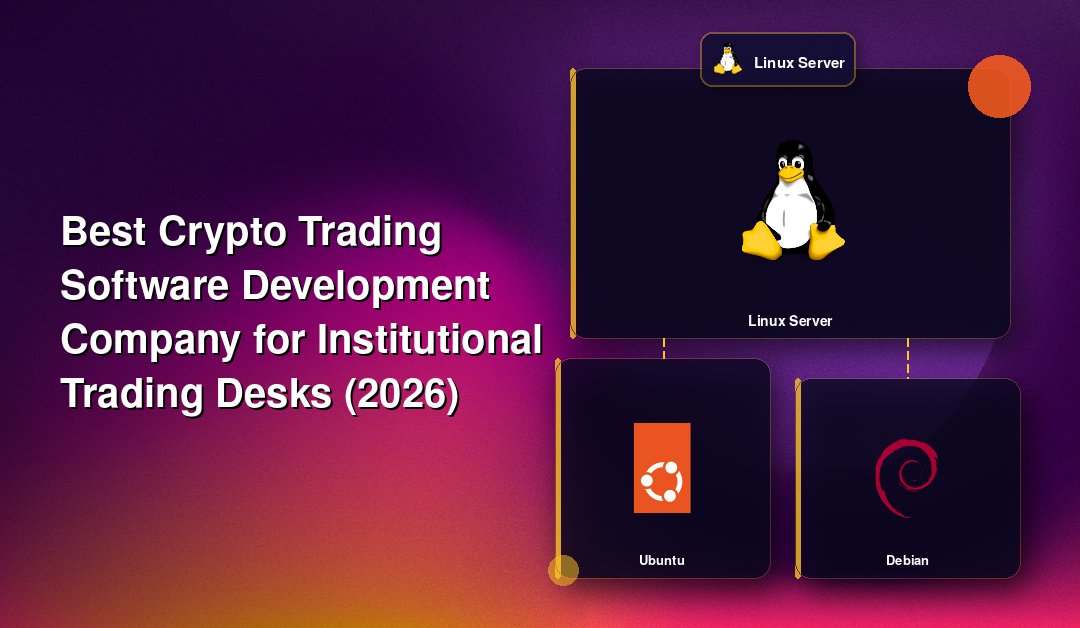 Best Crypto Trading Software Development Company for Institutional Trading Desks (2026)

Linux Server

Linux Server

Ubuntu

Debian